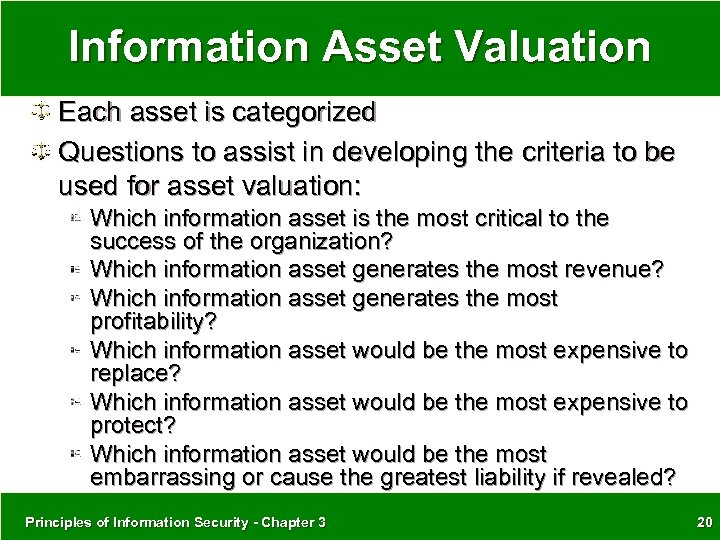 Information Asset Valuation

Each asset is categorized

Questions to assist in developing the criteria to be used for asset valuation:

Which information asset is the most critical to the success of the organization?

Which information asset generates the most revenue?

Which information asset generates the most profitability?

Which information asset would be the most expensive to replace?

Which information asset would be the most expensive to protect?

Which information asset would be the most embarrassing or cause the greatest liability if revealed?

Principles of Information Security - Chapter 3

20